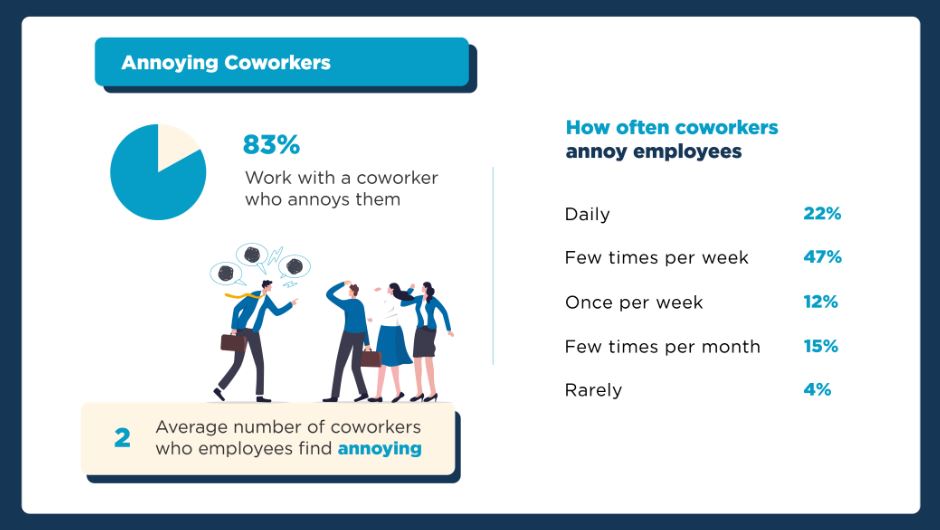 Annoying Coworkers

83%
Work with a coworker who annoys them

2 Average number of coworkers who employees find annoying

How often coworkers annoy employees

| | |
|---|---|
| Daily | 22% |
| Few times per week | 47% |
| Once per week | 12% |
| Few times per month | 15% |
| Rarely | 4% |